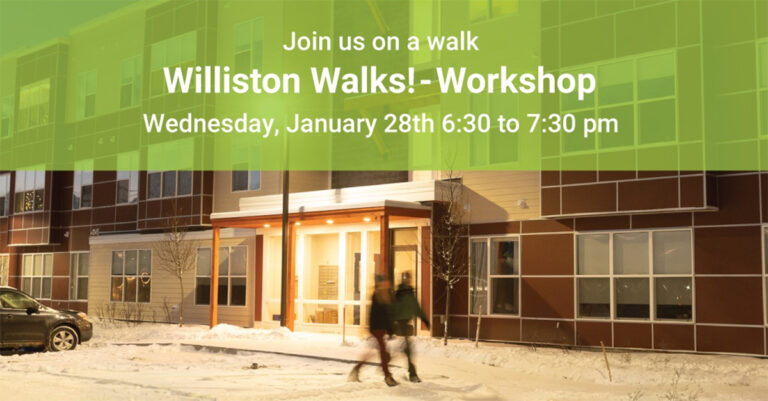 Join us on a walk

Williston Walks! - Workshop

Wednesday, January 28th 6:30 to 7:30 pm